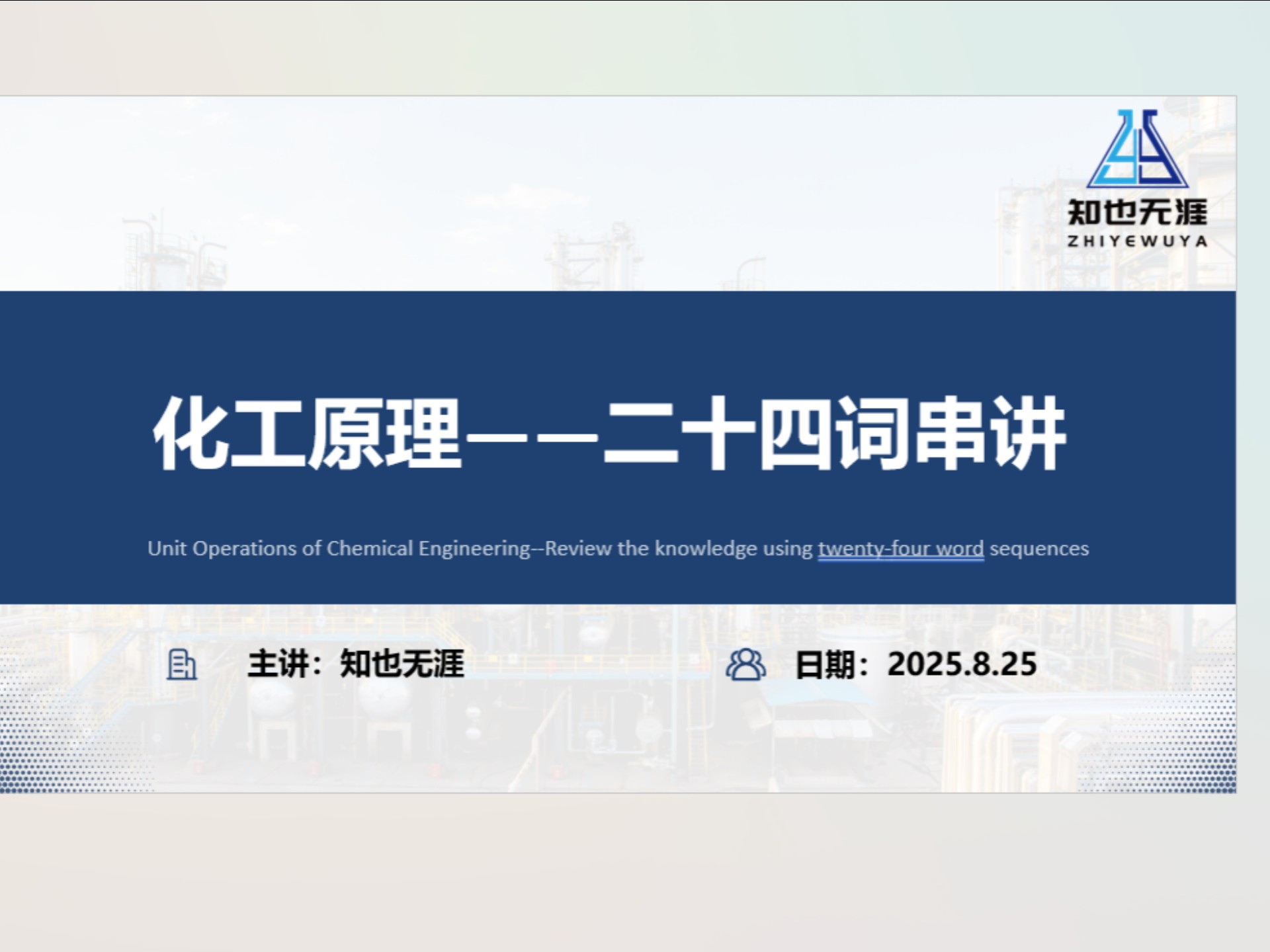 知也无涯
ZHIYEWUYA

化工原理——二十四词串讲

Unit Operations of Chemical Engineering--Review the knowledge using twenty-four word sequences

主讲：知也无涯

日期：2025.8.25